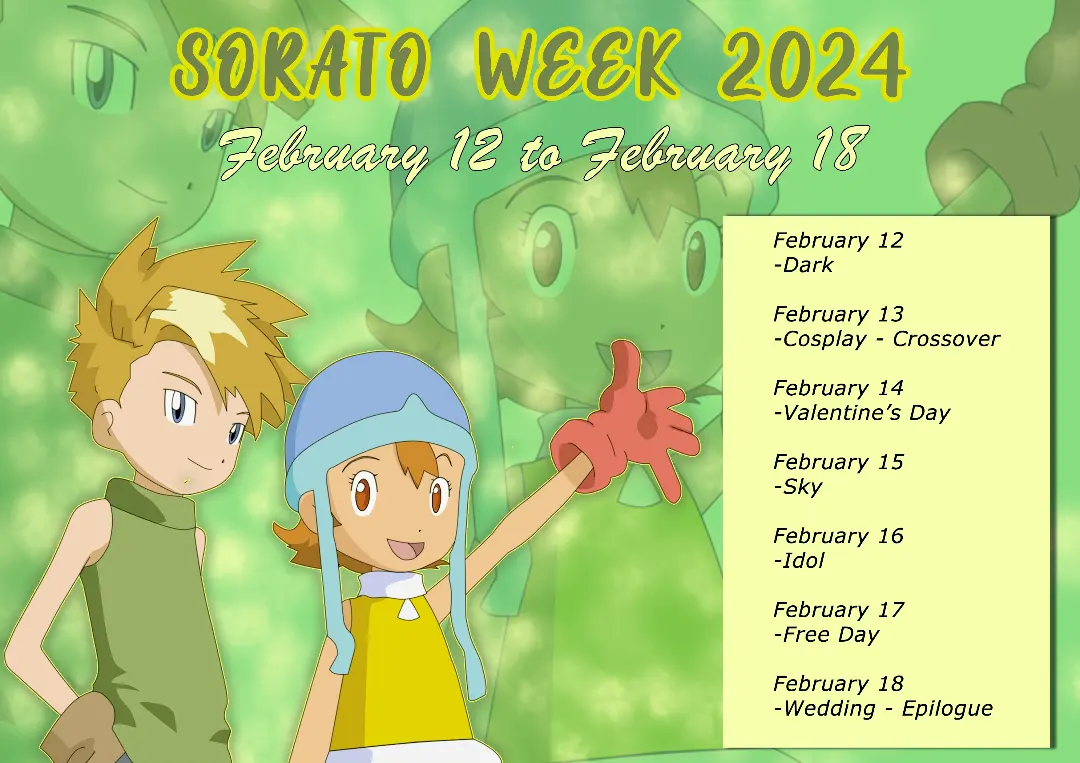 SORATO WEEK 2024

February 12 to February 18

February 12
-Dark

February 13
-Cosplay - Crossover

February 14
-Valentine's Day

February 15
-Sky

February 16
-Idol

February 17
-Free Day

February 18
-Wedding - Epilogue